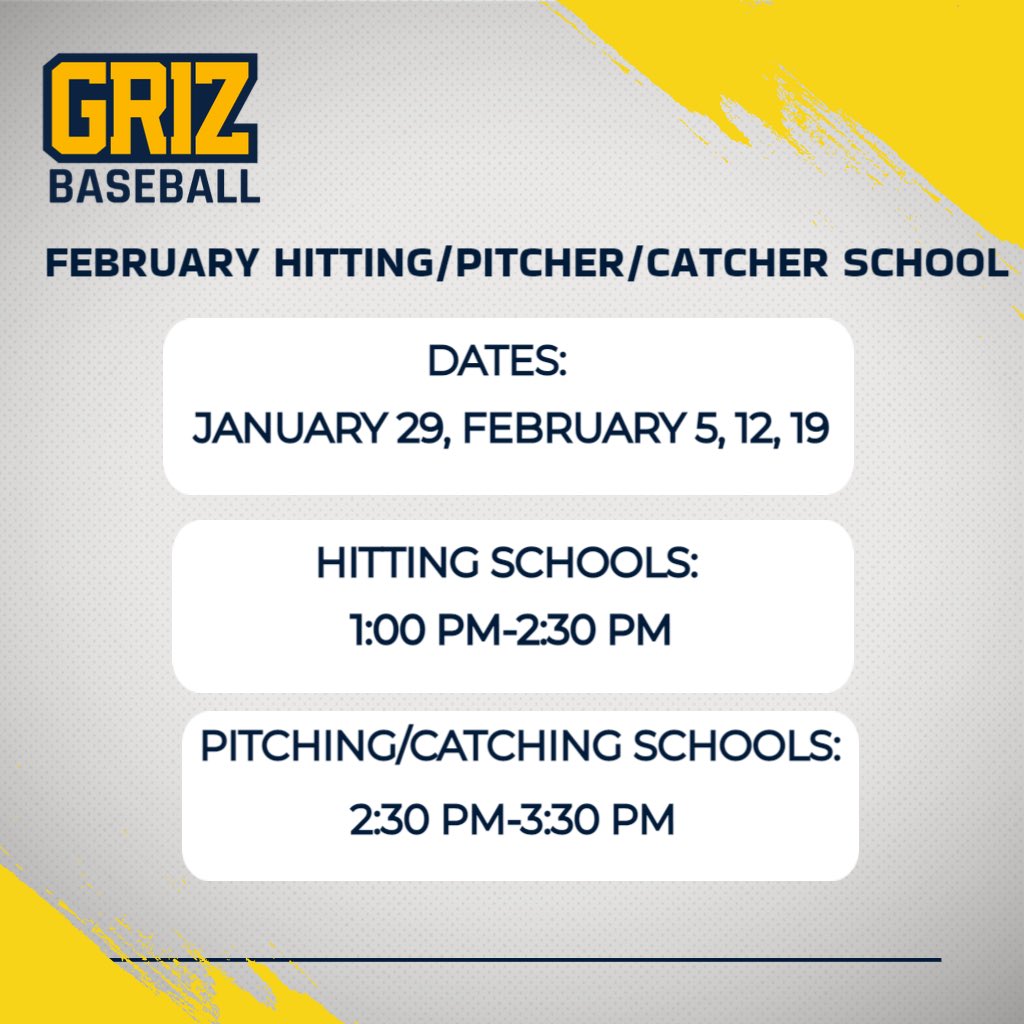 GRIZ
BASEBALL

FEBRUARY HITTING/PITCHER/CATCHER SCHOOL

DATES:
JANUARY 29, FEBRUARY 5, 12, 19

HITTING SCHOOLS:
1:00 PM-2:30 PM

PITCHING/CATCHING SCHOOLS:
2:30 PM-3:30 PM